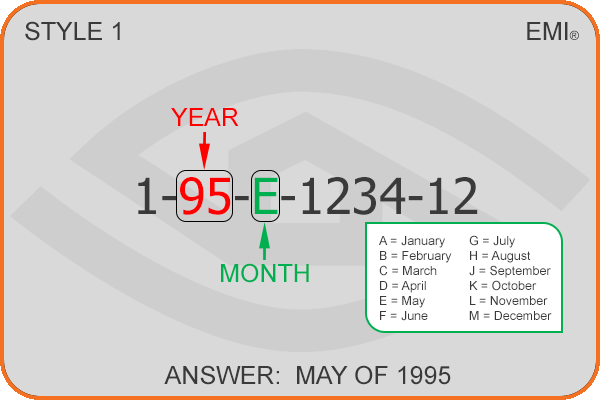 STYLE 1

EMI®

YEAR

1-95-E-1234-12

MONTH

A = January
B = February
C = March
D = April
E = May
F = June

G = July
H = August
J = September
K = October
L = November
M = December

ANSWER: MAY OF 1995